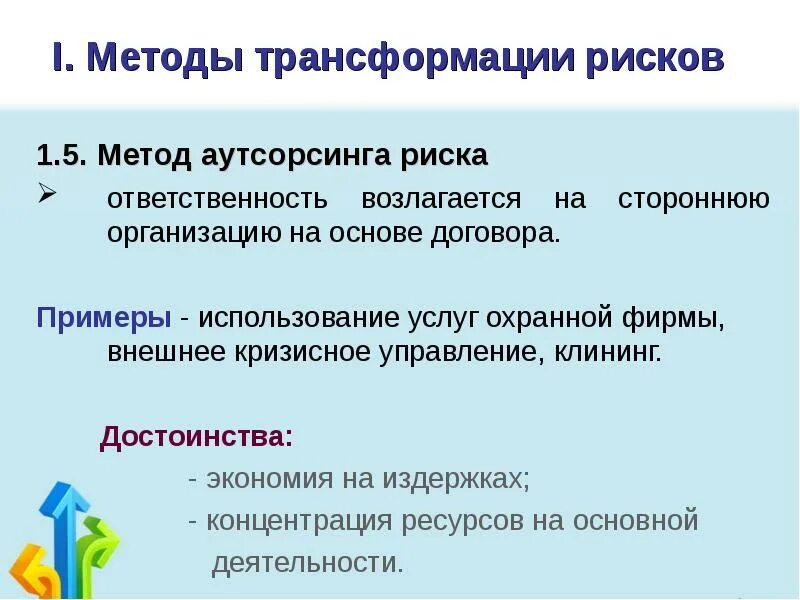 I. Методы трансформации рисков

1.5. Метод аутсорсинга риска
➢ ответственность возлагается на стороннюю организацию на основе договора.

Примеры - использование услуг охранной фирмы, внешнее кризисное управление, клининг.

Достоинства:
- экономия на издержках;
- концентрация ресурсов на основной деятельности.